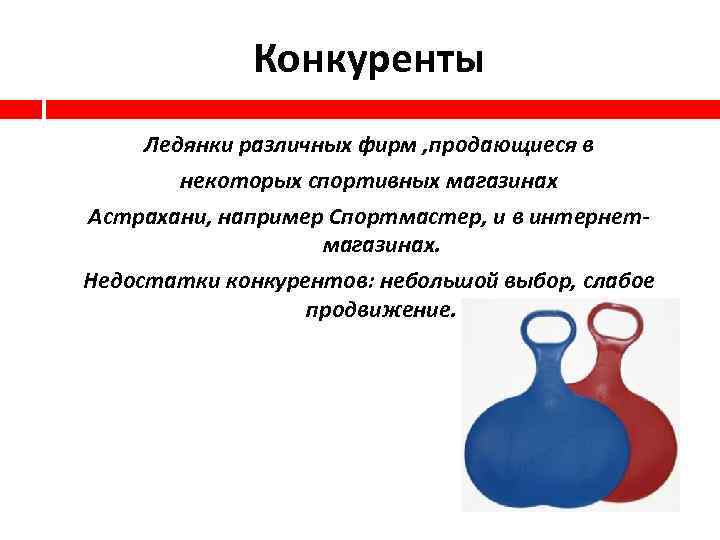 Конкуренты

Ледянки различных фирм ,продающиеся в некоторых спортивных магазинах Астрахани, например Спортмастер, и в интернет-магазинах.

Недостатки конкурентов: небольшой выбор, слабое продвижение.